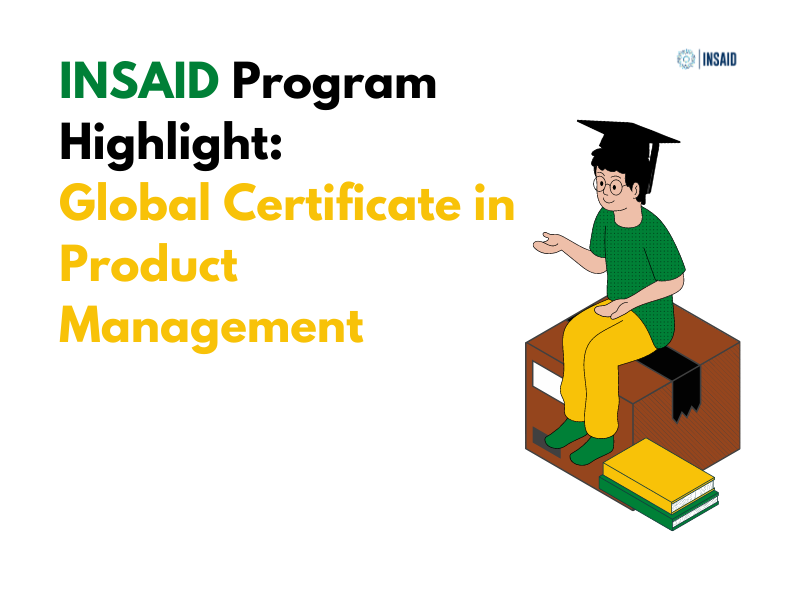 INSAID

INSAID Program Highlight:
Global Certificate in Product Management